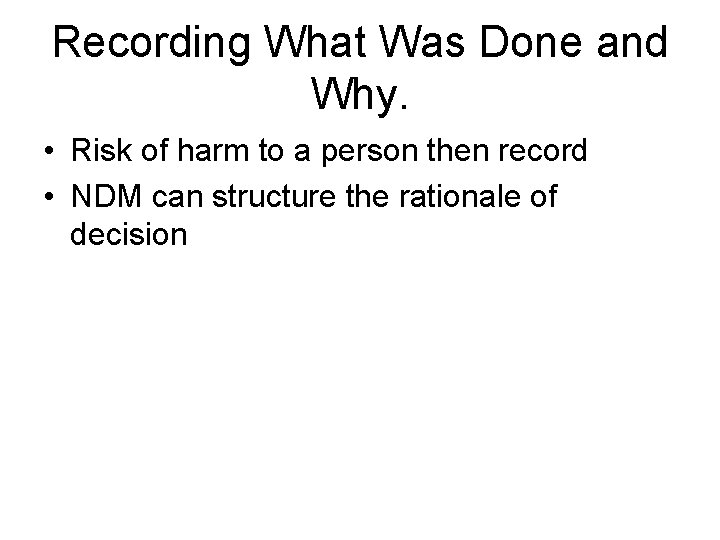 Recording What Was Done and Why.

• Risk of harm to a person then record
• NDM can structure the rationale of decision